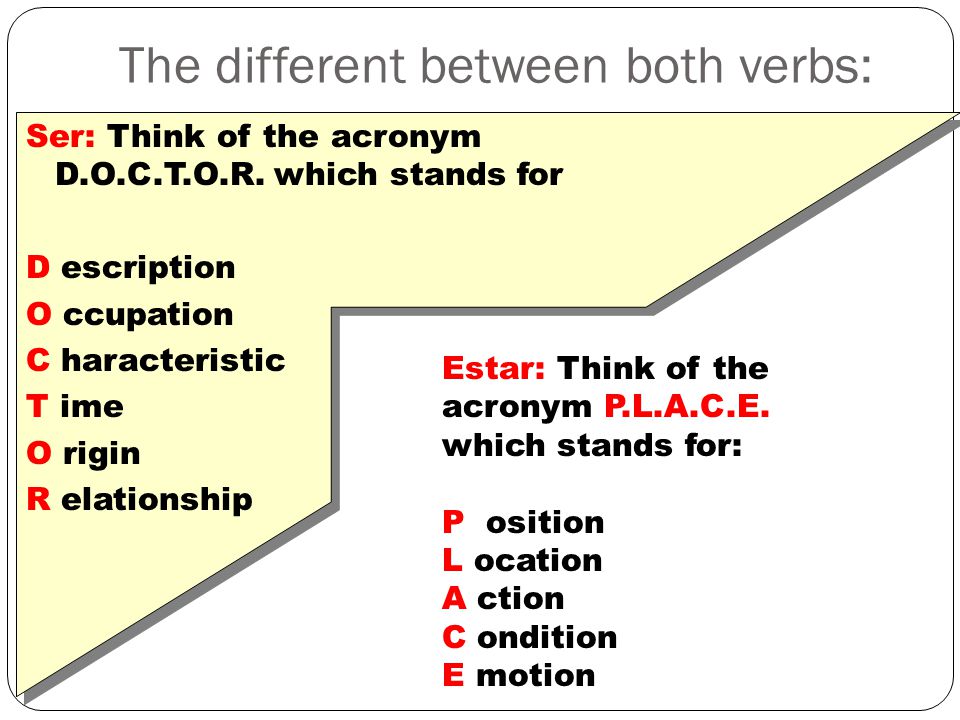 The different between both verbs:

Ser: Think of the acronym D.O.C.T.O.R. which stands for

D escription
O ccupation
C haracteristic
T ime
O rigin
R elationship

Estar: Think of the acronym P.L.A.C.E. which stands for:

P osition
L ocation
A ction
C ondition
E motion